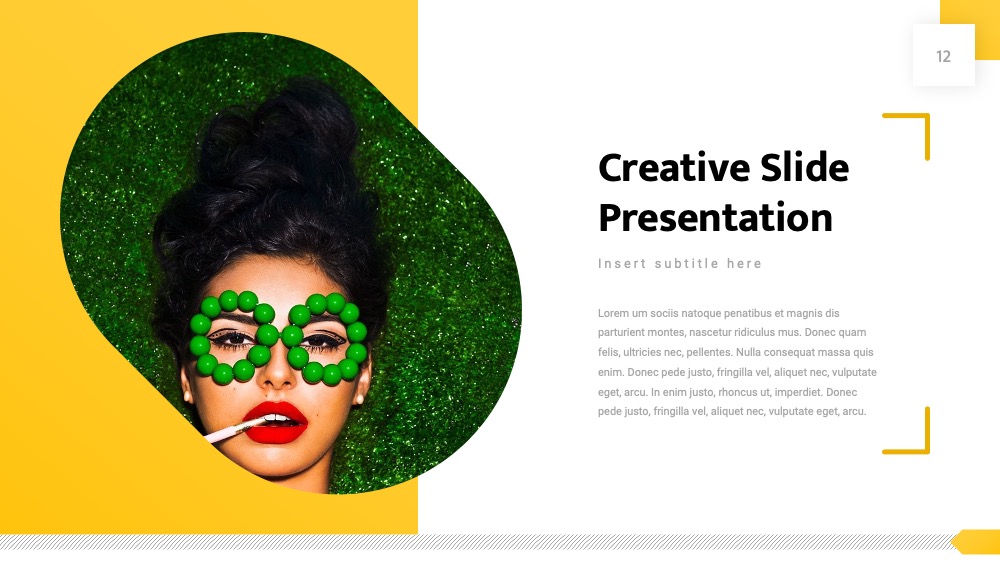 12

Creative Slide Presentation

Insert subtitle here

Lorem um sociis natoque penatibus et magnis dis parturient montes, nascetur ridiculus mus. Donec quam felis, ultricies nec, pellentes. Nulla consequat massa quis enim. Donec pede justo, fringilla vel, aliquet nec, vulputate eget, arcu. In enim justo, rhoncus ut, imperdiet. Donec pede justo, fringilla vel, aliquet nec, vulputate eget, arcu.